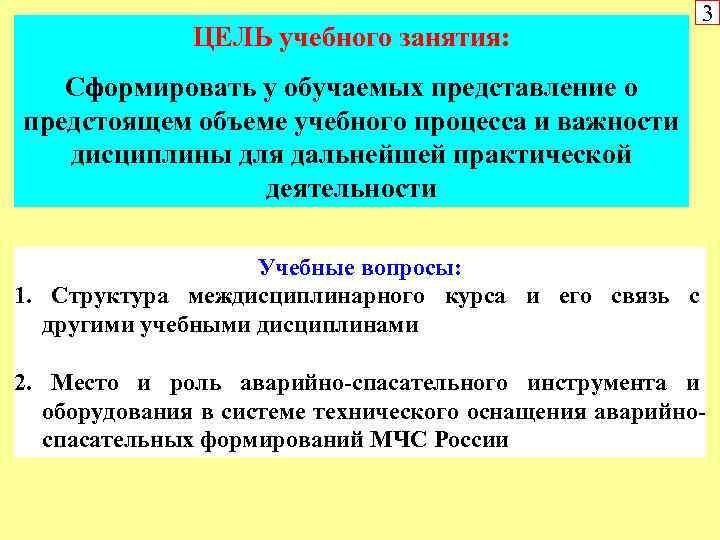 3

ЦЕЛЬ учебного занятия:

Сформировать у обучаемых представление о предстоящем объеме учебного процесса и важности дисциплины для дальнейшей практической деятельности

Учебные вопросы:

1. Структура междисциплинарного курса и его связь с другими учебными дисциплинами

2. Место и роль аварийно-спасательного инструмента и оборудования в системе технического оснащения аварийно-спасательных формирований МЧС России